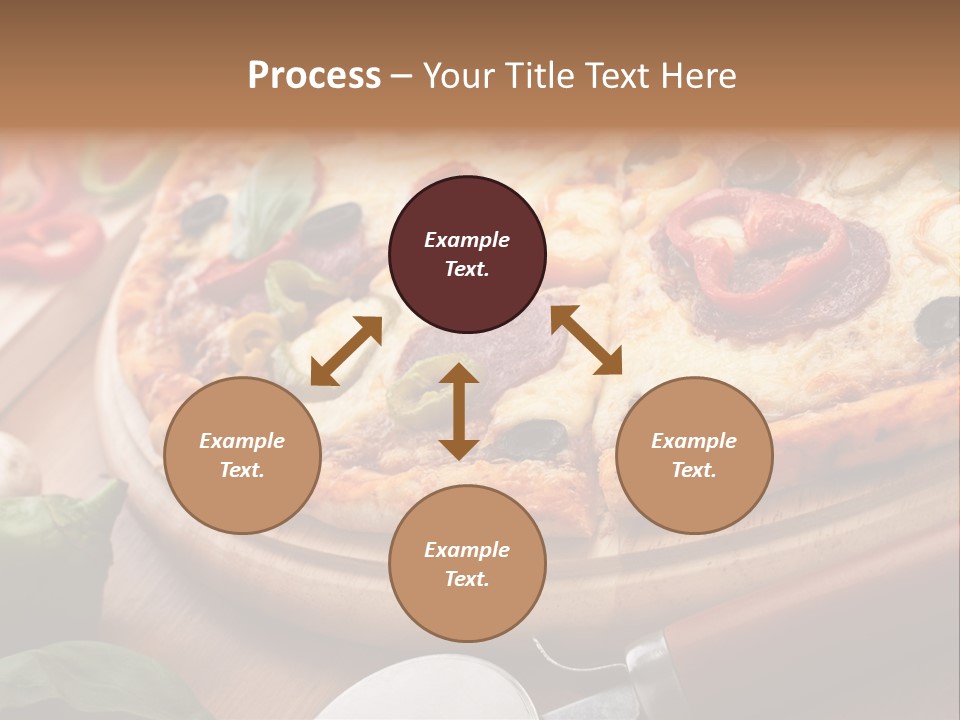 Process – Your Title Text Here

Example Text.

Example Text.

Example Text.

Example Text.